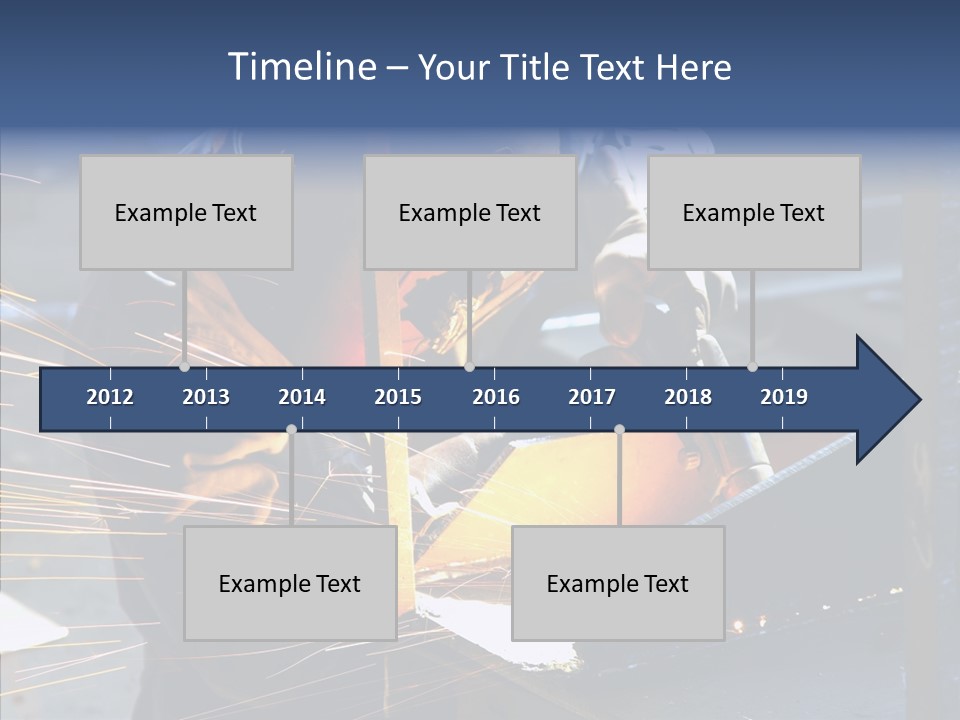 Timeline – Your Title Text Here

Example Text

Example Text

Example Text

2012 2013 2014 2015 2016 2017 2018 2019

Example Text

Example Text